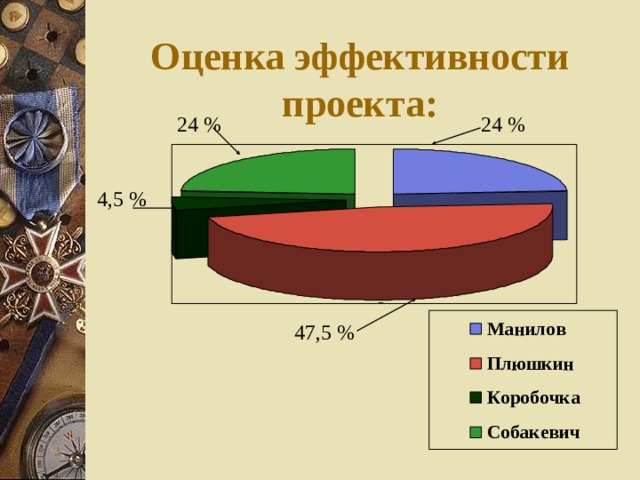 Оценка эффективности проекта:

24 %

24 %

4,5 %

47,5 %

Манилов

Плюшкин

Коробочка

Собакевич